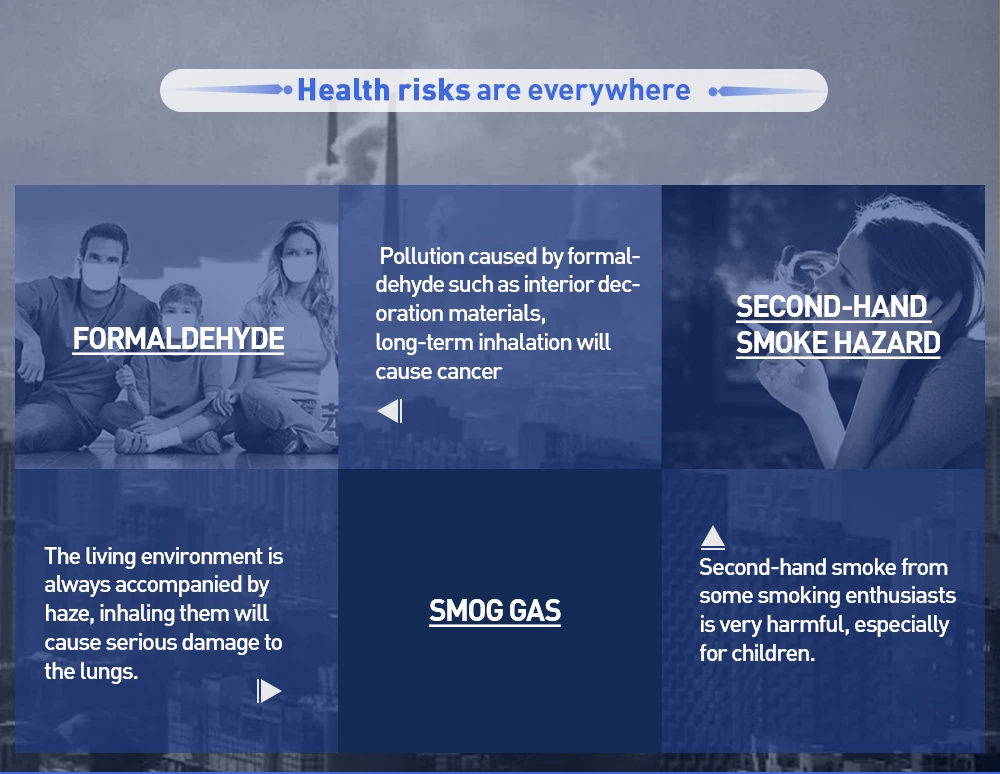 Health risks are everywhere

FORMALDEHYDE

Pollution caused by formaldehyde such as interior decoration materials, long-term inhalation will cause cancer

SECOND-HAND SMOKE HAZARD

The living environment is always accompanied by haze, inhaling them will cause serious damage to the lungs.

SMOG GAS

Second-hand smoke from some smoking enthusiasts is very harmful, especially for children.